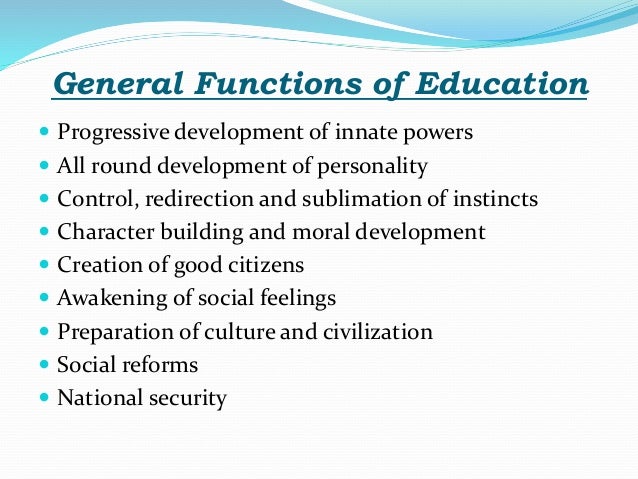 General Functions of Education

- Progressive development of innate powers
- All round development of personality
- Control, redirection and sublimation of instincts
- Character building and moral development
- Creation of good citizens
- Awakening of social feelings
- Preparation of culture and civilization
- Social reforms
- National security